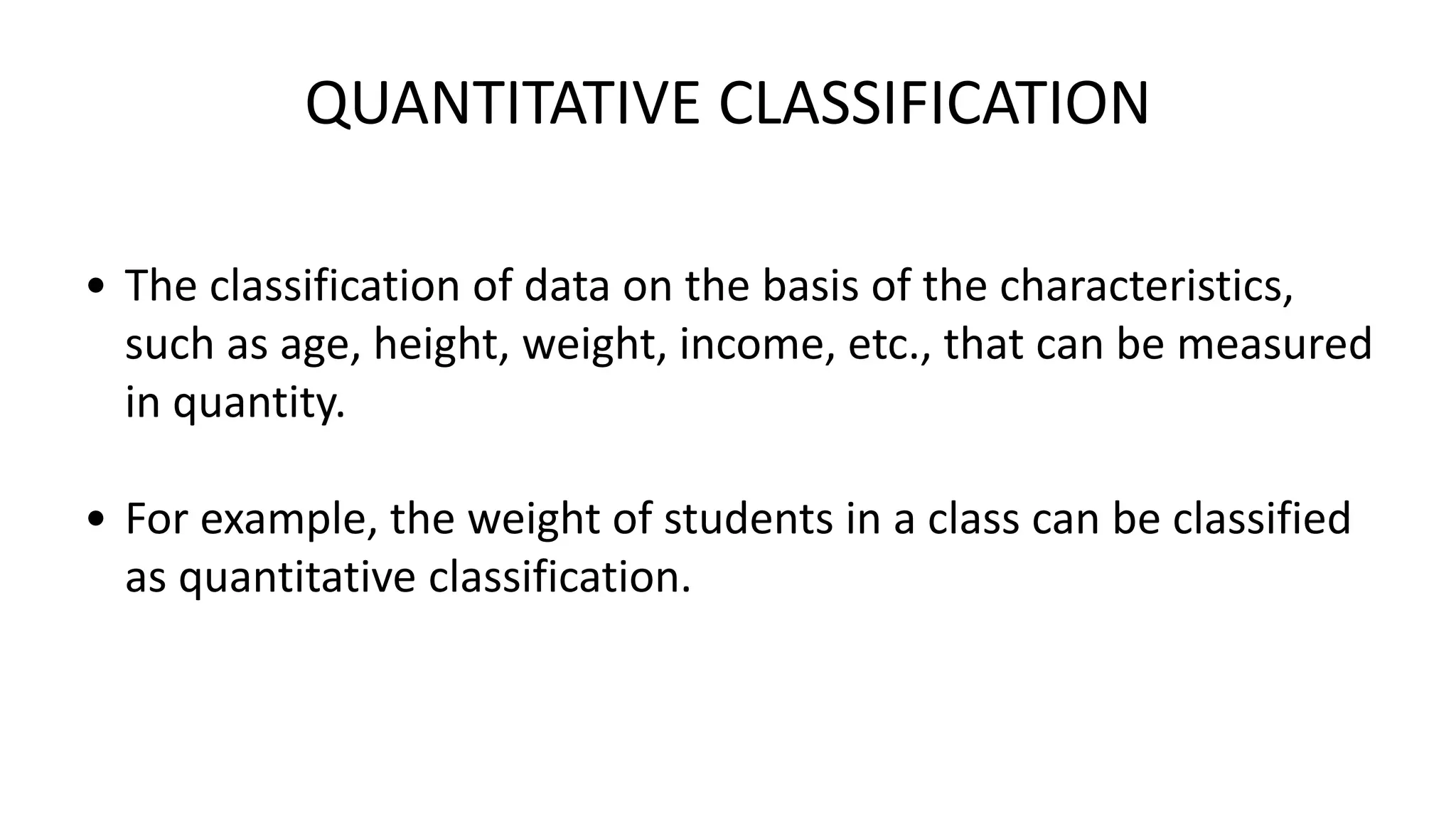 QUANTITATIVE CLASSIFICATION

• The classification of data on the basis of the characteristics, such as age, height, weight, income, etc., that can be measured in quantity.

• For example, the weight of students in a class can be classified as quantitative classification.